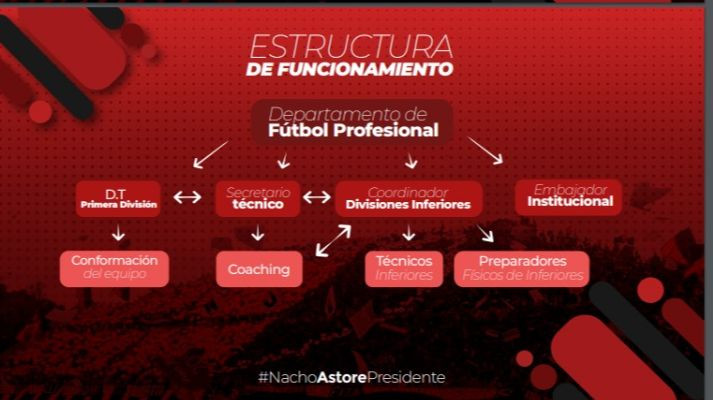 ESTRUCTURA
DE FUNCIONAMIENTO

Departamento de
Fútbol Profesional

D.T
Primera División

Secretario
técnico

Coordinador
Divisiones Inferiores

Embajador
Institucional

Conformación
del equipo

Coaching

Técnicos
Inferiores

Preparadores
Físicos de Inferiores

#NachoAstorePresidente